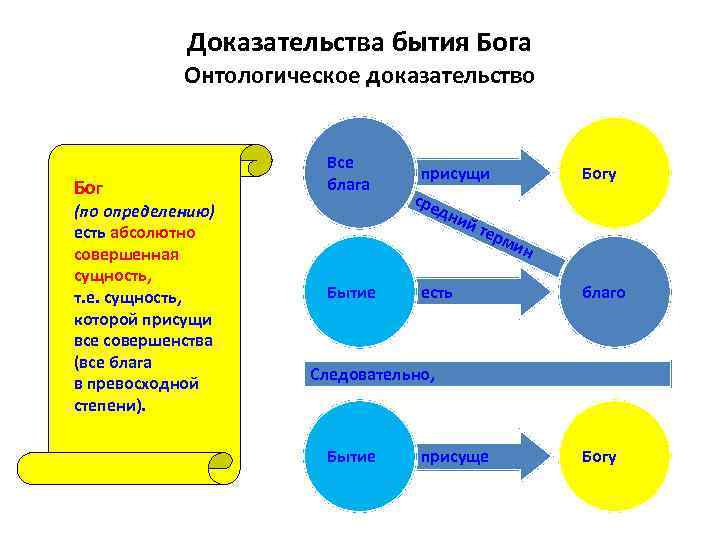 Доказательства бытия Бога
Онтологическое доказательство

Бог
(по определению)
есть абсолютно совершенная сущность,
т.е. сущность, которой присущи все совершенства (все блага в превосходной степени).

Все блага

присущи

Богу

средний термин

Бытие

есть

благо

Следовательно,

Бытие

присуще

Богу